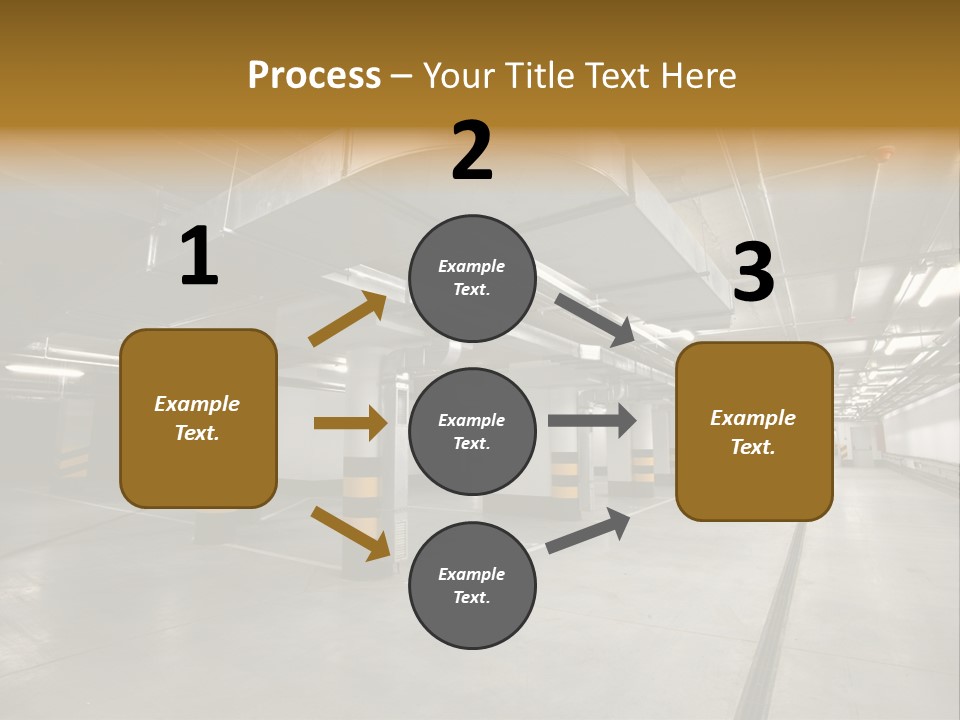 Process – Your Title Text Here

1

Example Text.

2

Example Text.

Example Text.

Example Text.

3

Example Text.